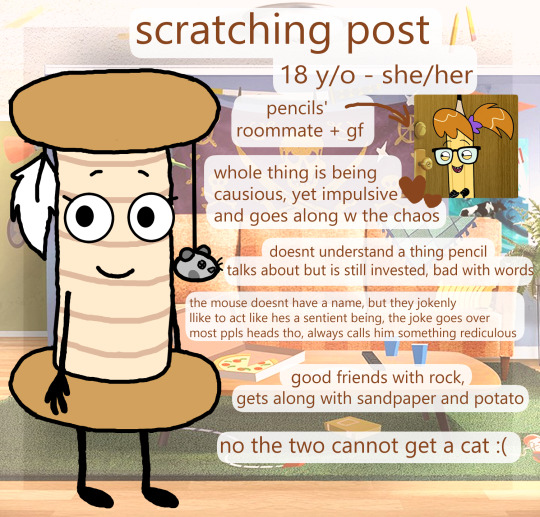 scratching post

18 y/o - she/her

pencils' roommate + gf

whole thing is being causious, yet impulsive and goes along w the chaos

doesnt understand a thing pencil talks about but is still invested, bad with words

the mouse doesnt have a name, but they jokenly llike to act like hes a sentient being, the joke goes over most ppls heads tho, always calls him something rediculous

good friends with rock, gets along with sandpaper and potato

no the two cannot get a cat :(